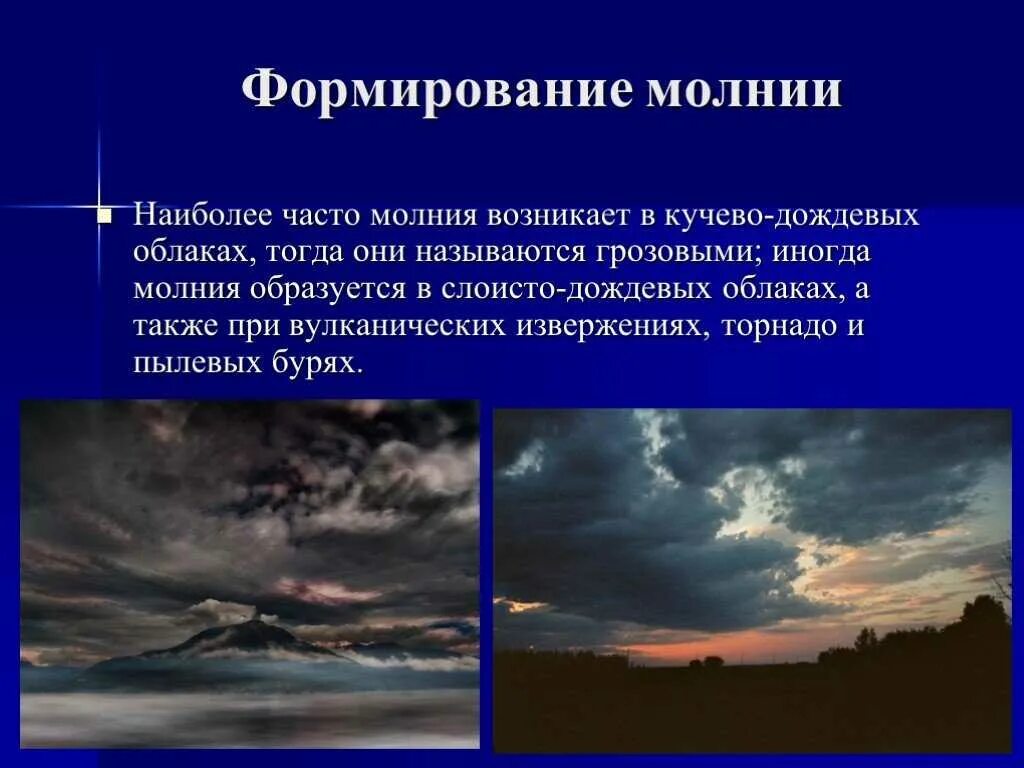 Формирование молнии

Наиболее часто молния возникает в кучево-дождевых облаках, тогда они называются грозовыми; иногда молния образуется в слоисто-дождевых облаках, а также при вулканических извержениях, торнадо и пылевых бурях.